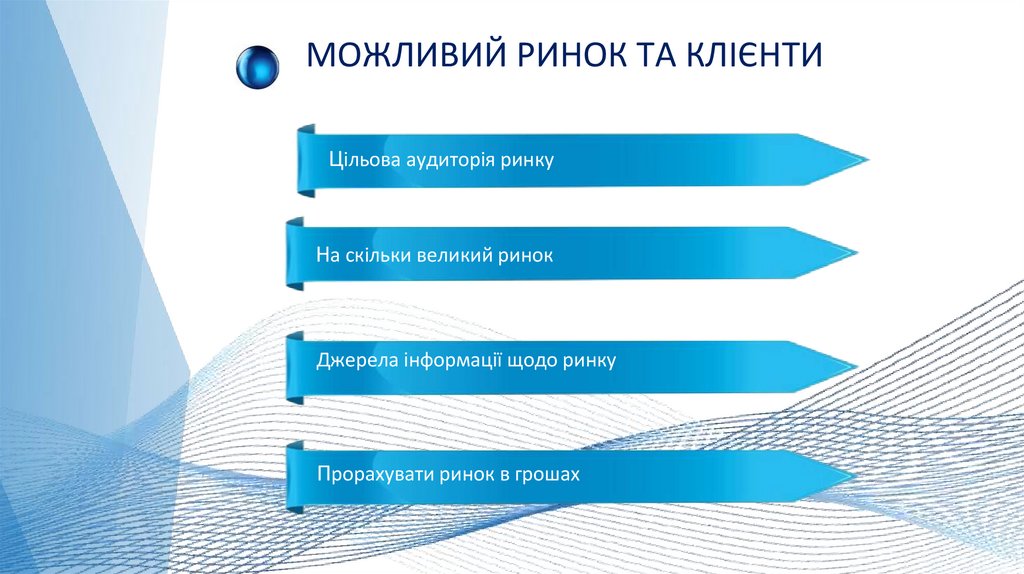 МОЖЛИВИЙ РИНОК ТА КЛІЄНТИ

Цільова аудиторія ринку

На скільки великий ринок

Джерела інформації щодо ринку

Прорахувати ринок в грошах